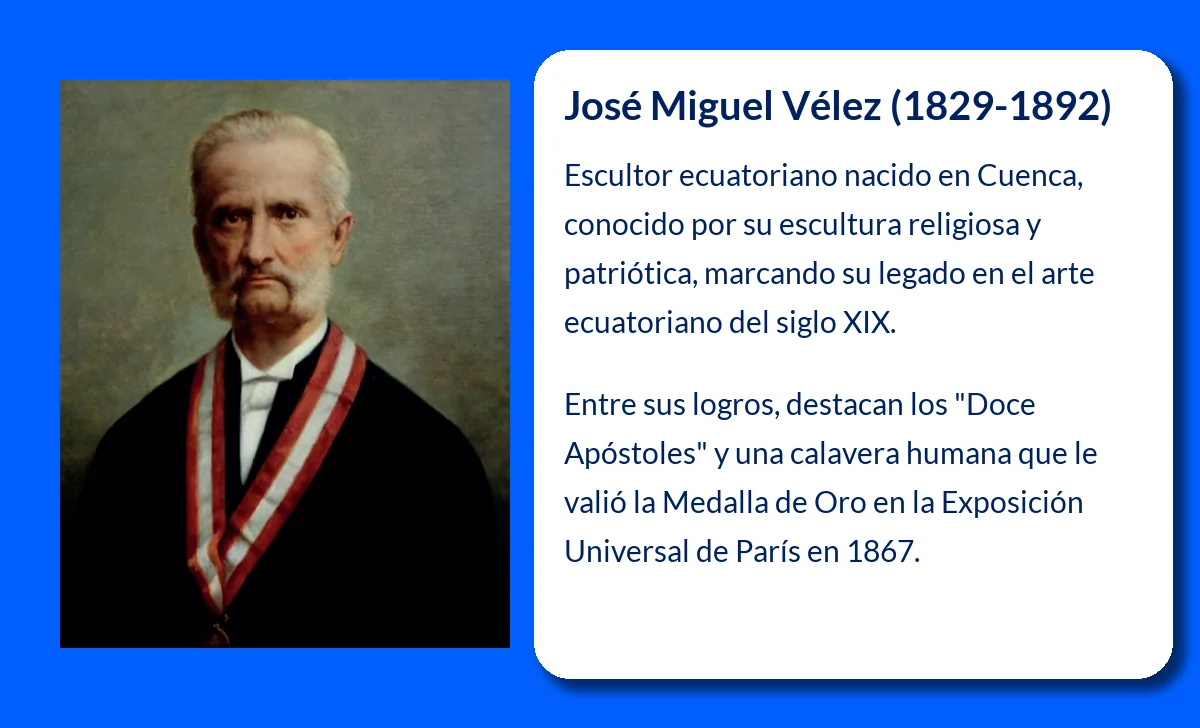 José Miguel Vélez (1829-1892)

Escultor ecuatoriano nacido en Cuenca, conocido por su escultura religiosa y patriótica, marcando su legado en el arte ecuatoriano del siglo XIX.

Entre sus logros, destacan los "Doce Apóstoles" y una calavera humana que le valió la Medalla de Oro en la Exposición Universal de París en 1867.